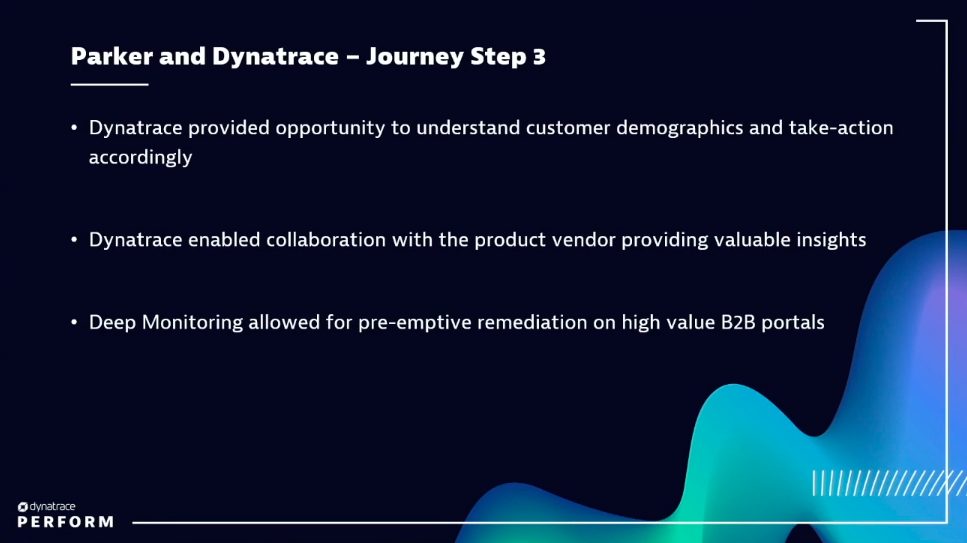 Parker and Dynatrace – Journey Step 3

• Dynatrace provided opportunity to understand customer demographics and take-action accordingly

• Dynatrace enabled collaboration with the product vendor providing valuable insights

• Deep Monitoring allowed for pre-emptive remediation on high value B2B portals

dynatrace
PERFORM